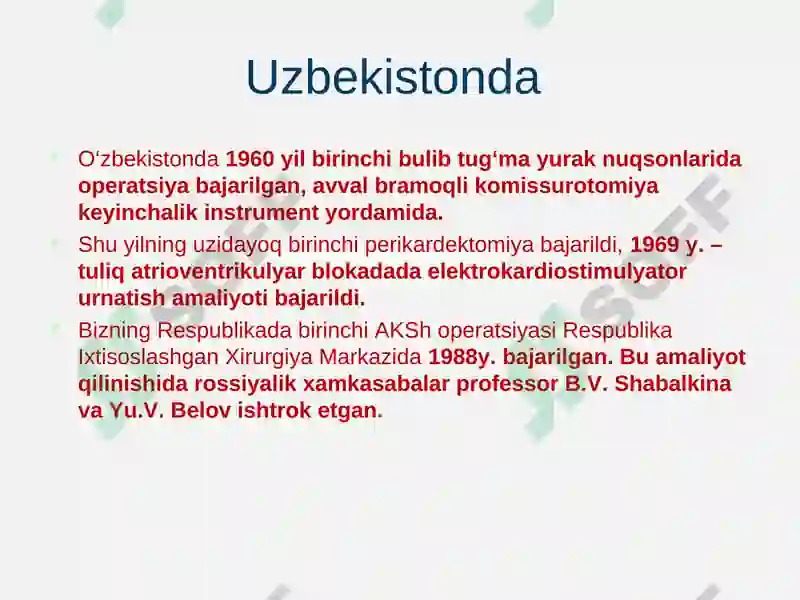 Uzbekistonda

O‘zbekistonda 1960 yil birinchi bulib tug‘ma yurak nuqsonlarida operatsiya bajarilgan, avval bramoqli komissurotomiya keyinchalik instrument yordamida.

Shu yilning uzidayoq birinchi perikardektomiya bajarildi, 1969 y. – tuliq atrioventrikulyar blokadada elektrokardiostimulyator urnatish amaliyoti bajarildi.

Bizning Respublikada birinchi AKSh operatsiyasi Respublika Ixtisoslashgan Xirurgiya Markazida 1988y. bajarilgan. Bu amaliyot qilinishida rossiyalik xamkasabalar professor B.V. Shabalkina va Yu.V. Belov ishtrok etgan.